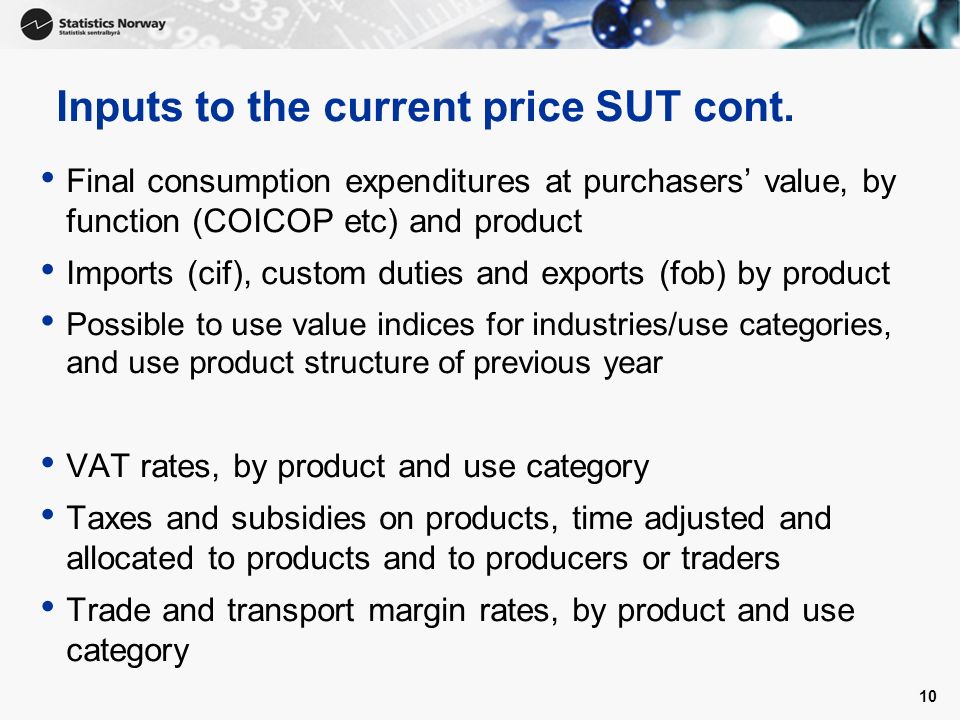 Statistics Norway
Statistisk sentralbyrå

Inputs to the current price SUT cont.

• Final consumption expenditures at purchasers' value, by function (COICOP etc) and product

• Imports (cif), custom duties and exports (fob) by product

• Possible to use value indices for industries/use categories, and use product structure of previous year

• VAT rates, by product and use category

• Taxes and subsidies on products, time adjusted and allocated to products and to producers or traders

• Trade and transport margin rates, by product and use category

10